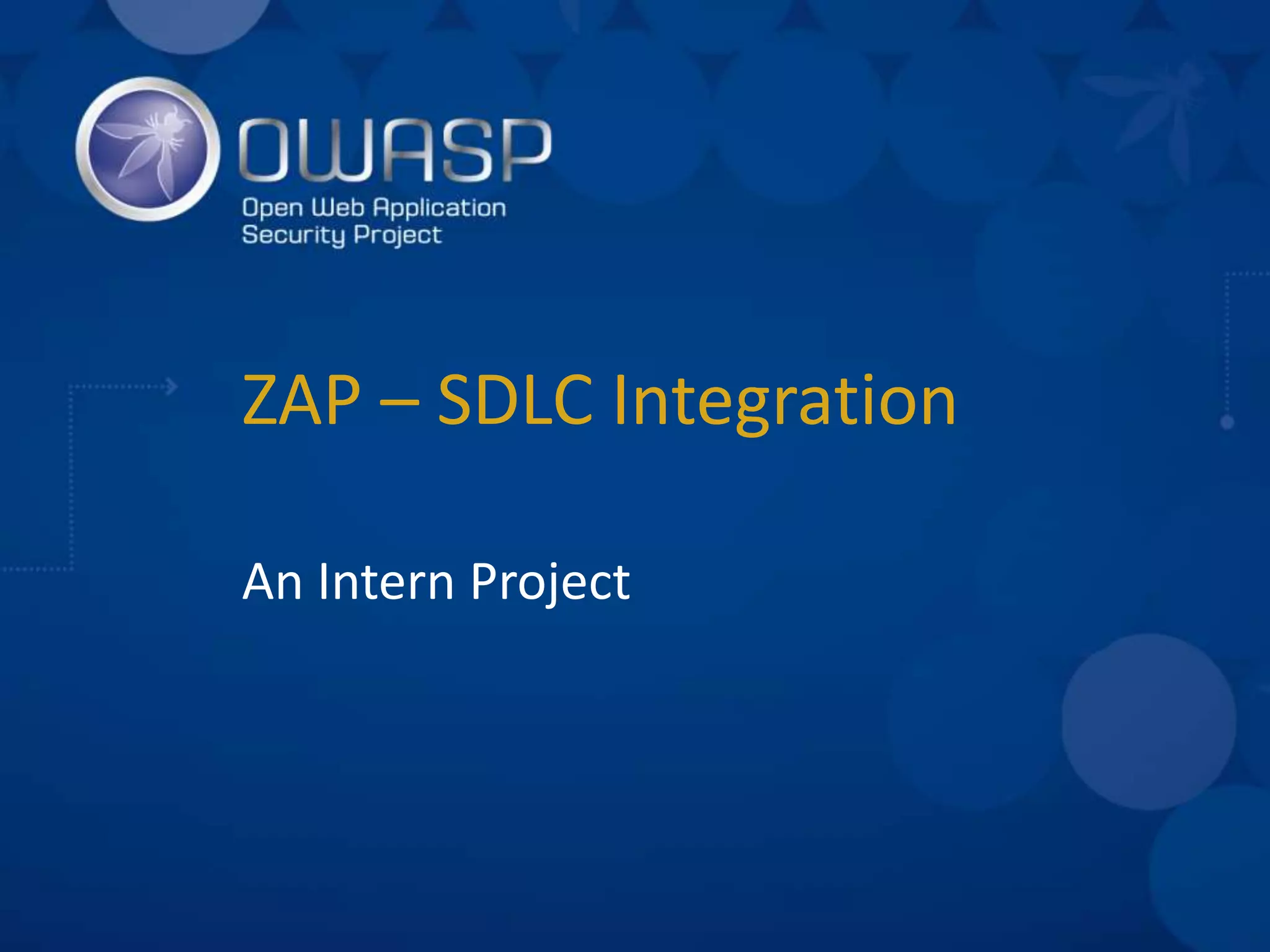 OWASP
Open Web Application Security Project

ZAP – SDLC Integration

An Intern Project